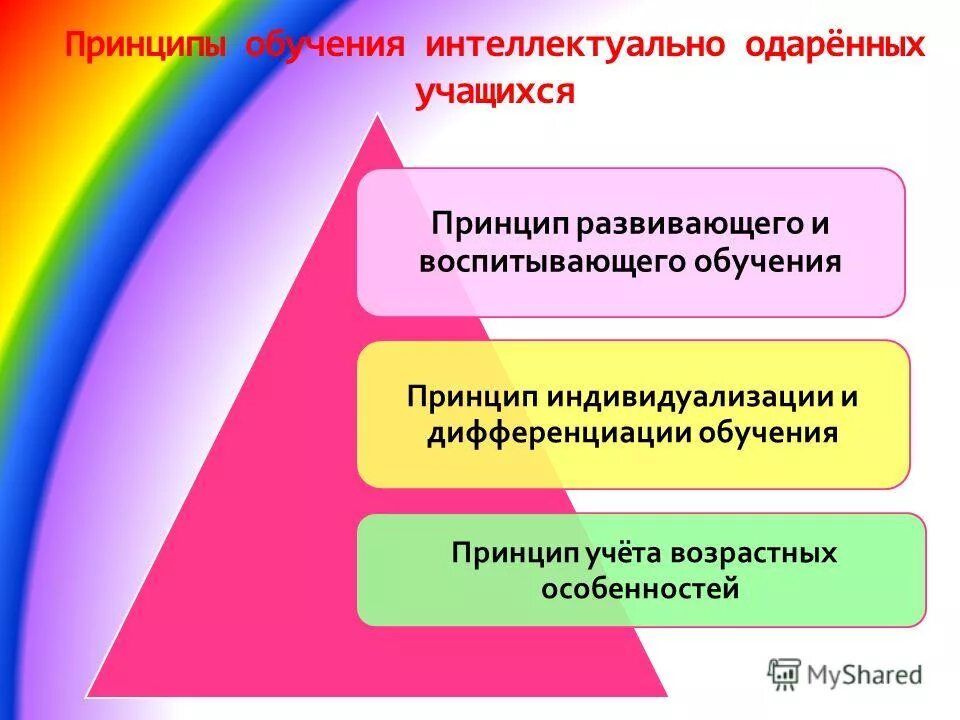 Принципы обучения интеллектуально одарённых учащихся

Принцип развивающего и воспитывающего обучения

Принцип индивидуализации и дифференциации обучения

Принцип учёта возрастных особенностей

MyShared